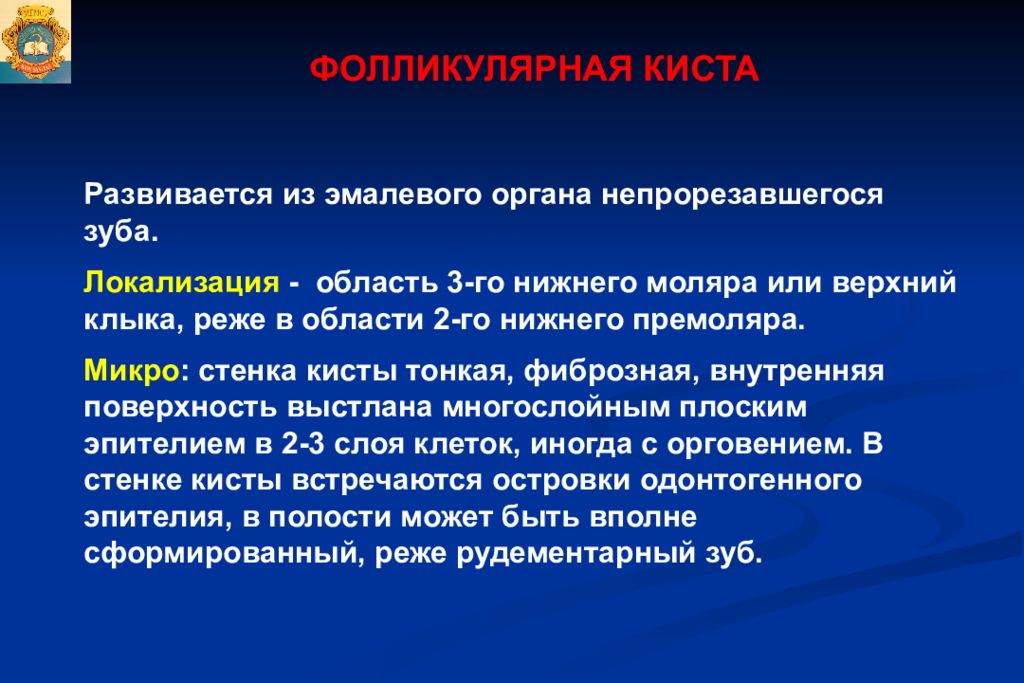 ФОЛЛИКУЛЯРНАЯ КИСТА

Развивается из эмалевого органа непрорезавшегося зуба.

Локализация - область 3-го нижнего моляра или верхний клыка, реже в области 2-го нижнего премоляра.

Микро: стенка кисты тонкая, фиброзная, внутренняя поверхность выстлана многослойным плоским эпителием в 2-3 слоя клеток, иногда с орговением. В стенке кисты встречаются островки одонтогенного эпителия, в полости может быть вполне сформированный, реже рудементарный зуб.